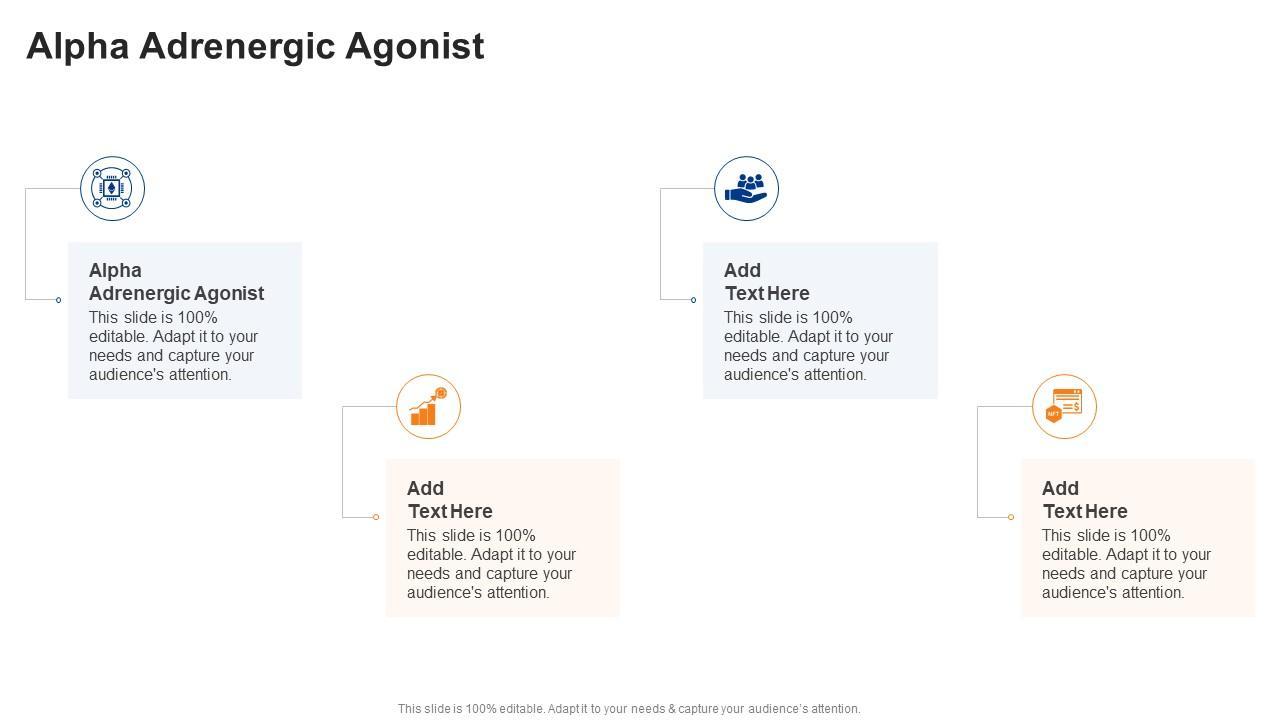 Alpha Adrenergic Agonist

Alpha Adrenergic Agonist
This slide is 100% editable. Adapt it to your needs and capture your audience's attention.

Add Text Here
This slide is 100% editable. Adapt it to your needs and capture your audience's attention.

Add Text Here
This slide is 100% editable. Adapt it to your needs and capture your audience's attention.

NFT

Add Text Here
This slide is 100% editable. Adapt it to your needs and capture your audience's attention.

This slide is 100% editable. Adapt it to your needs & capture your audience's attention.